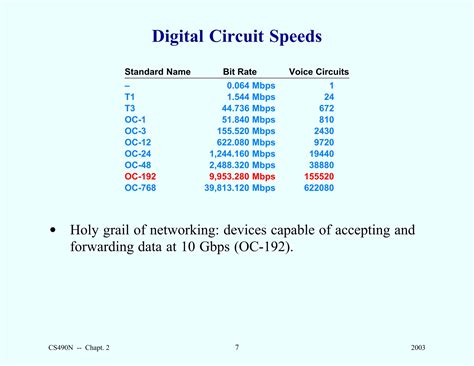 Digital Circuit Speeds

| Standard Name | Bit Rate | Voice Circuits |
|---|---|---|
| – | 0.064 Mbps | 1 |
| T1 | 1.544 Mbps | 24 |
| T3 | 44.736 Mbps | 672 |
| OC-1 | 51.840 Mbps | 810 |
| OC-3 | 155.520 Mbps | 2430 |
| OC-12 | 622.080 Mbps | 9720 |
| OC-24 | 1,244.160 Mbps | 19440 |
| OC-48 | 2,488.320 Mbps | 38880 |
| OC-192 | 9,953.280 Mbps | 155520 |
| OC-768 | 39,813.120 Mbps | 622080 |

• Holy grail of networking: devices capable of accepting and forwarding data at 10 Gbps (OC-192).

CS490N -- Chapt. 2

7

2003